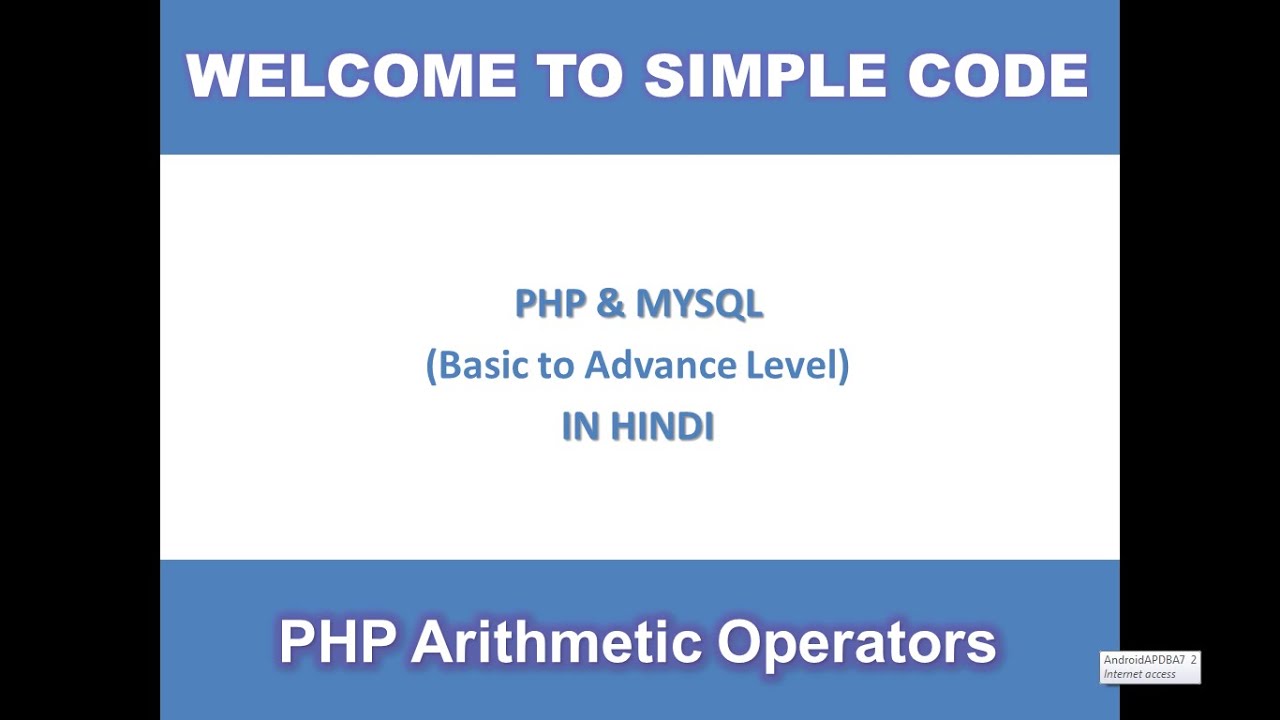 WELCOME TO SIMPLE CODE

PHP & MYSQL
(Basic to Advance Level)
IN HINDI

PHP Arithmetic Operators

AndroidAPDBA7 2
Internet access